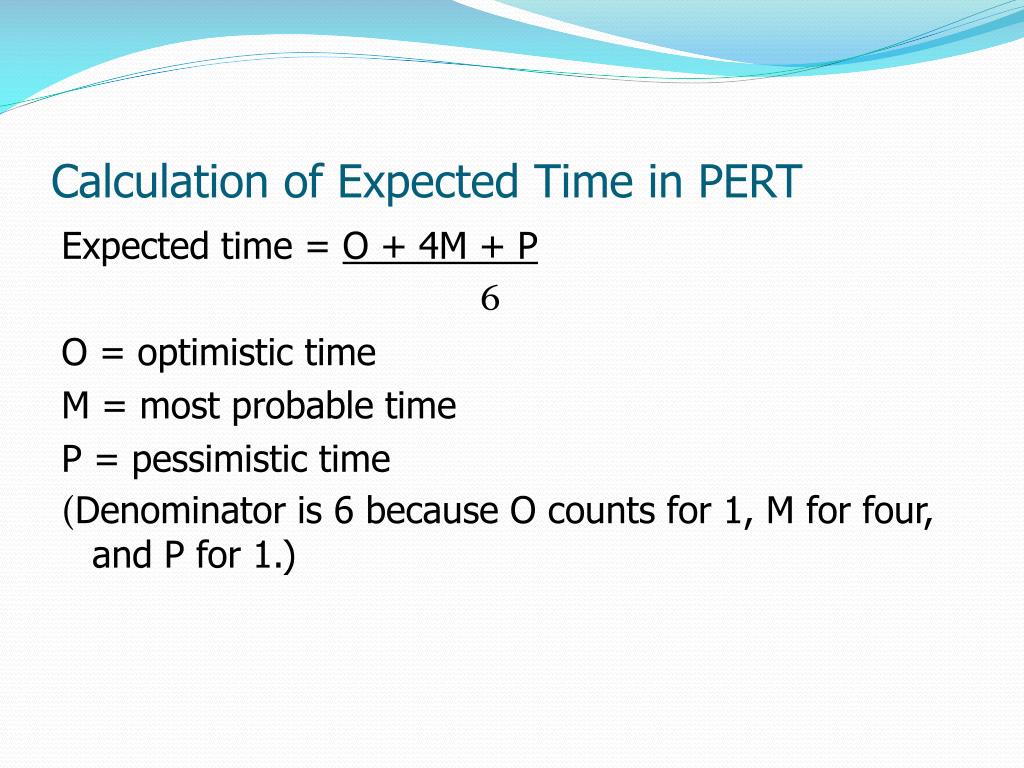 Calculation of Expected Time in PERT

Expected time = $\frac{O + 4M + P}{6}$

O = optimistic time

M = most probable time

P = pessimistic time

(Denominator is 6 because O counts for 1, M for four, and P for 1.)